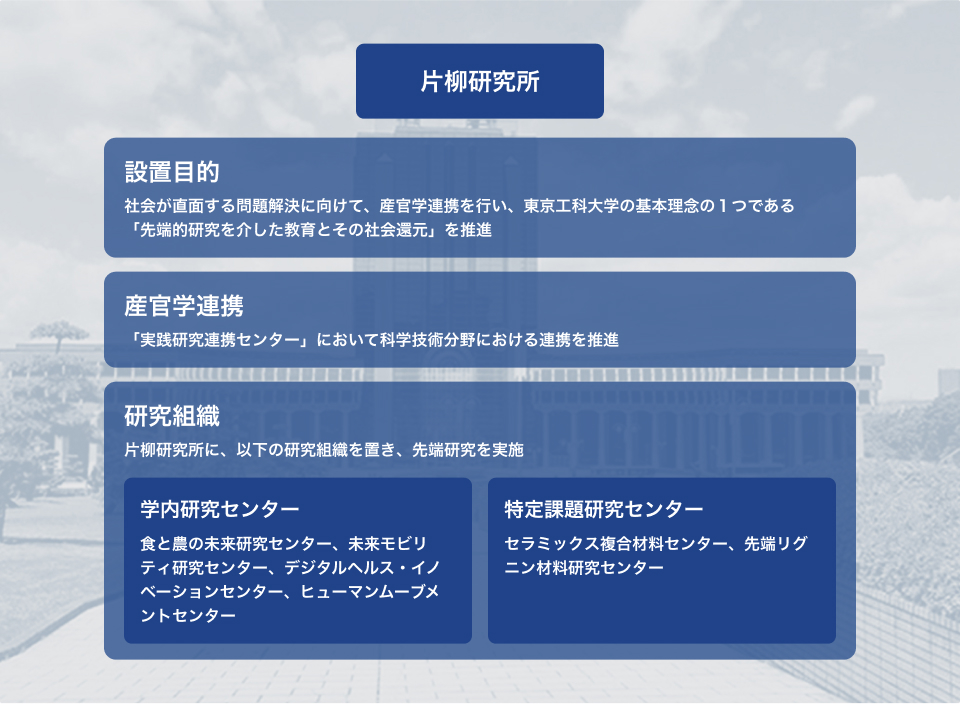 片柳研究所

設置目的

社会が直面する問題解決に向けて、産官学連携を行い、東京工科大学の基本理念の１つである「先端的研究を介した教育とその社会還元」を推進

産官学連携

「実践研究連携センター」において科学技術分野における連携を推進

研究組織

片柳研究所に、以下の研究組織を置き、先端研究を実施

学内研究センター

食と農の未来研究センター、未来モビリティ研究センター、デジタルヘルス・イノベーションセンター、ヒューマンムーブメントセンター

特定課題研究センター

セラミックス複合材料センター、先端リグニン材料研究センター